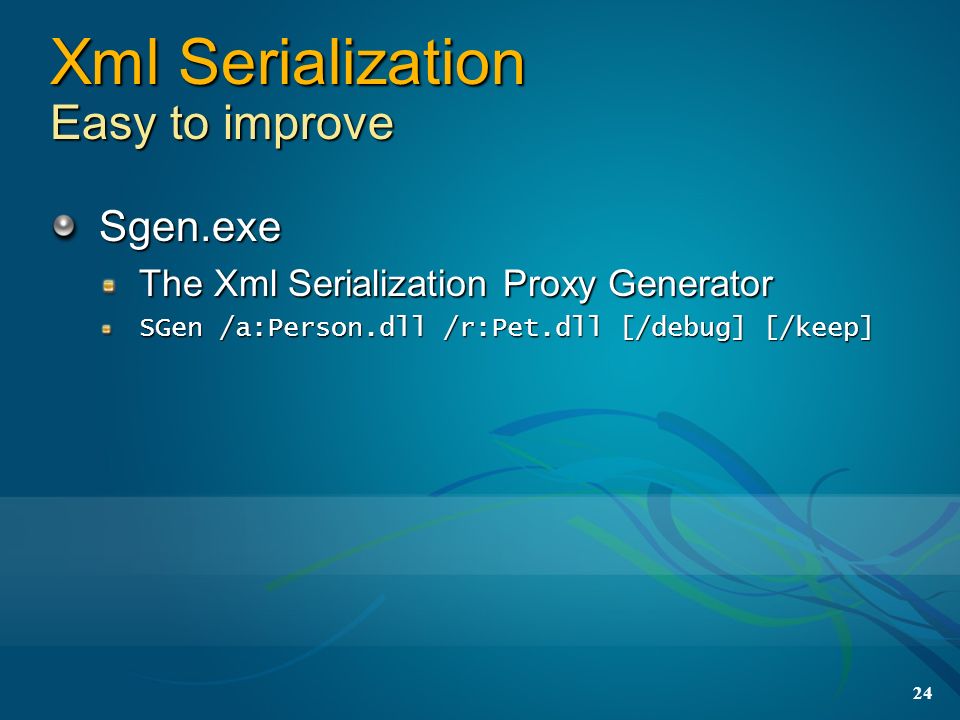 Xml Serialization
Easy to improve

Sgen.exe

The Xml Serialization Proxy Generator

SGen /a:Person.dll /r:Pet.dll [/debug] [/keep]

24